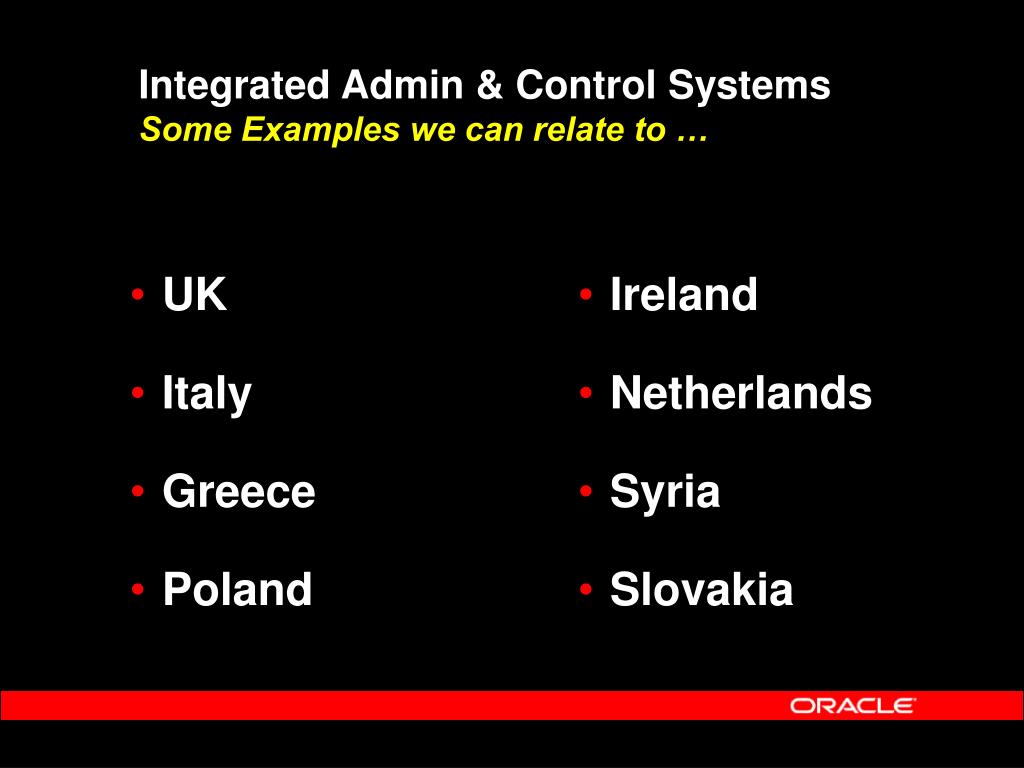 Integrated Admin & Control Systems
Some Examples we can relate to …

• UK
• Italy
• Greece
• Poland

• Ireland
• Netherlands
• Syria
• Slovakia

ORACLE